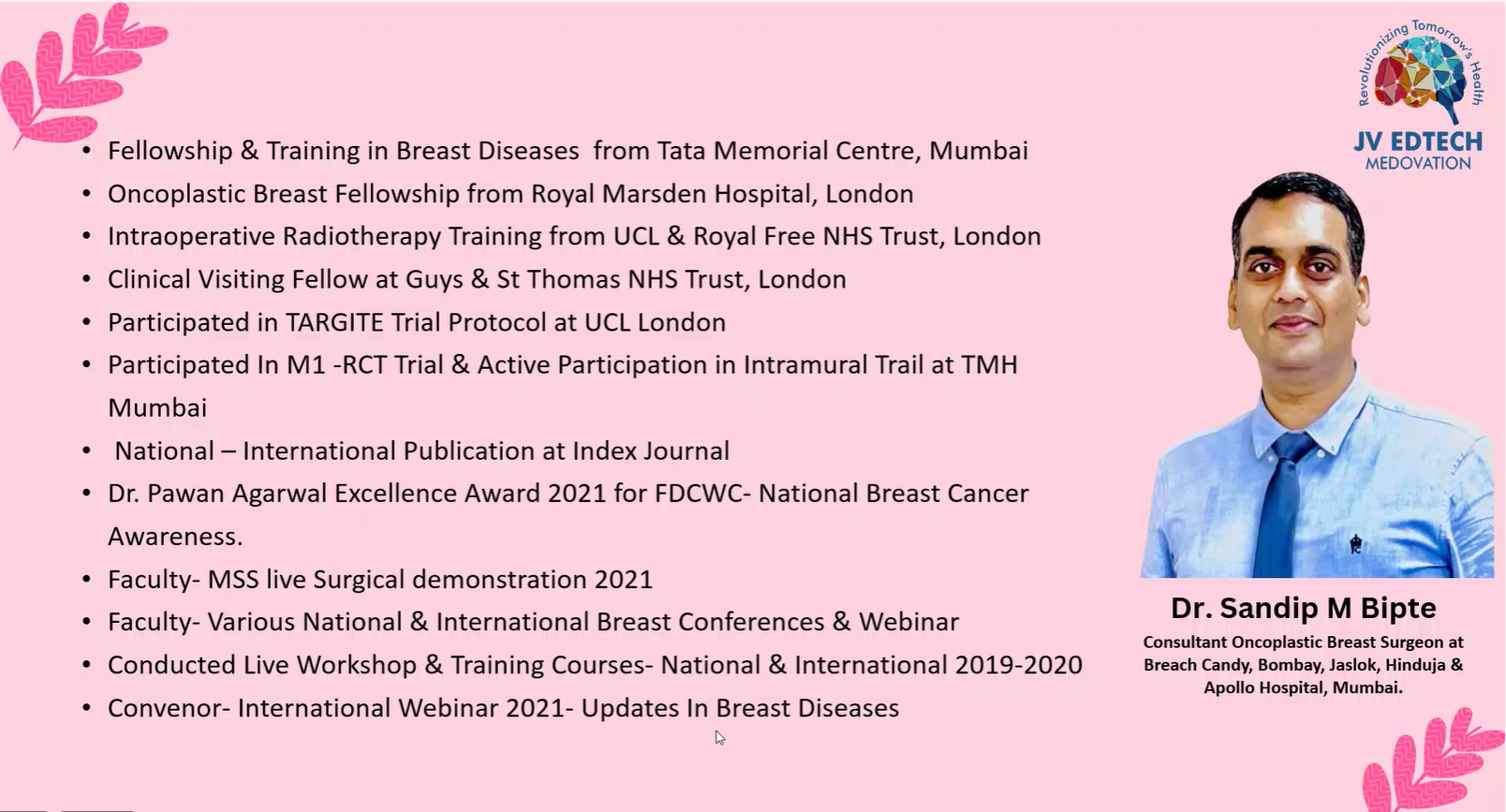 Revolutionizing Tomorrow's Health
JV EDTECH
MEDOVATION

• Fellowship & Training in Breast Diseases from Tata Memorial Centre, Mumbai
• Oncoplastic Breast Fellowship from Royal Marsden Hospital, London
• Intraoperative Radiotherapy Training from UCL & Royal Free NHS Trust, London
• Clinical Visiting Fellow at Guys & St Thomas NHS Trust, London
• Participated in TARGITE Trial Protocol at UCL London
• Participated In M1 -RCT Trial & Active Participation in Intramural Trail at TMH Mumbai
• National – International Publication at Index Journal
• Dr. Pawan Agarwal Excellence Award 2021 for FDCWC- National Breast Cancer Awareness.
• Faculty- MSS live Surgical demonstration 2021
• Faculty- Various National & International Breast Conferences & Webinar
• Conducted Live Workshop & Training Courses- National & International 2019-2020
• Convenor- International Webinar 2021- Updates In Breast Diseases

Dr. Sandip M Bipte
Consultant Oncoplastic Breast Surgeon at Breach Candy, Bombay, Jaslok, Hinduja & Apollo Hospital, Mumbai.